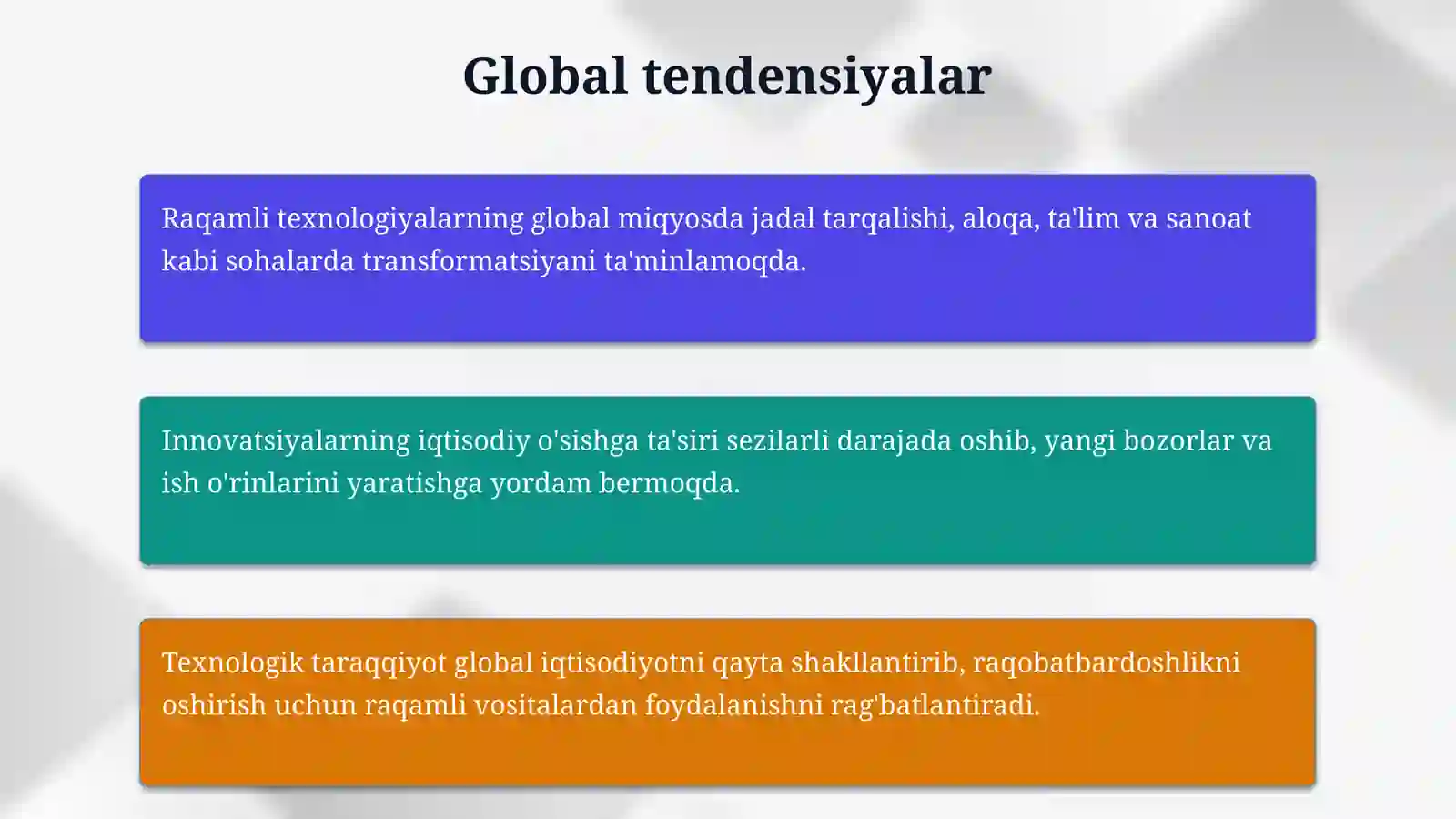 Global tendensiyalar

Raqamli texnologiyalarning global miqyosda jadal tarqalishi, aloqa, ta'lim va sanoat kabi sohalarda transformatsiyani ta'minlamoqda.

Innovatsiyalarning iqtisodiy o'sishga ta'siri sezilarli darajada oshib, yangi bozorlar va ish o'rinlarini yaratishga yordam bermoqda.

Texnologik taraqqiyot global iqtisodiyotni qayta shakllantirib, raqobatbardoshlikni oshirish uchun raqamli vositalardan foydalanishni rag'batlantiradi.